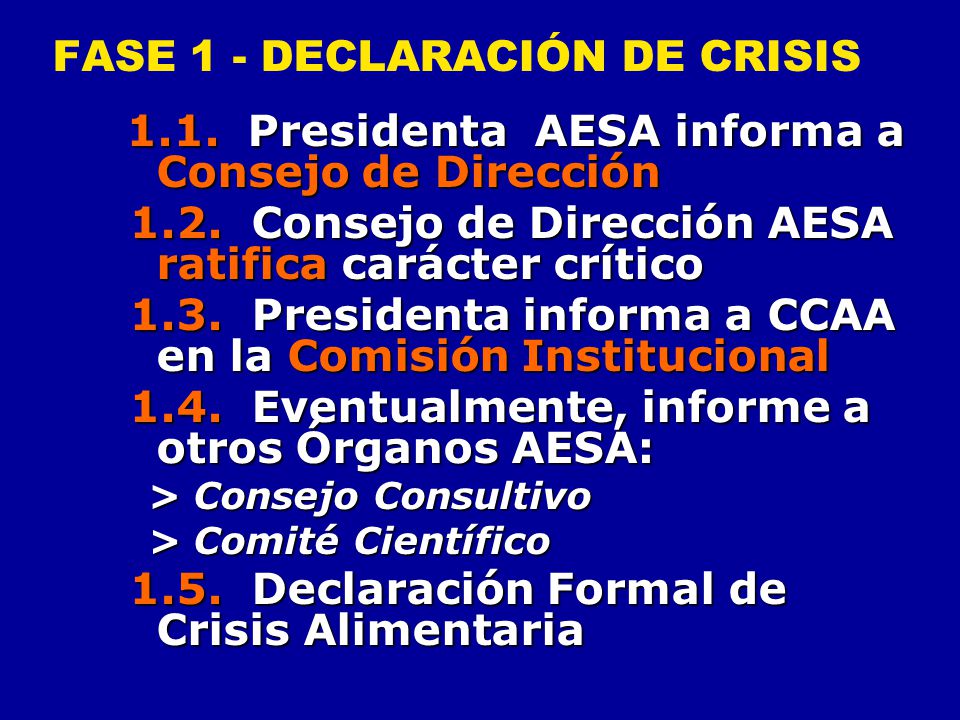 FASE 1 - DECLARACIÓN DE CRISIS

1.1. Presidenta AESA informa a Consejo de Dirección

1.2. Consejo de Dirección AESA ratifica carácter crítico

1.3. Presidenta informa a CCAA en la Comisión Institucional

1.4. Eventualmente, informe a otros Órganos AESA:

> Consejo Consultivo

> Comité Científico

1.5. Declaración Formal de Crisis Alimentaria